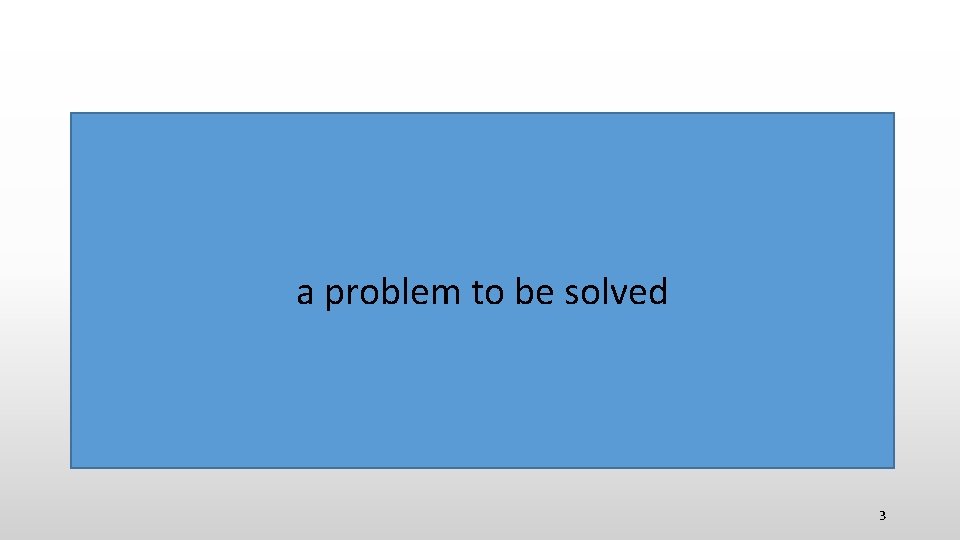 a problem to be solved

3